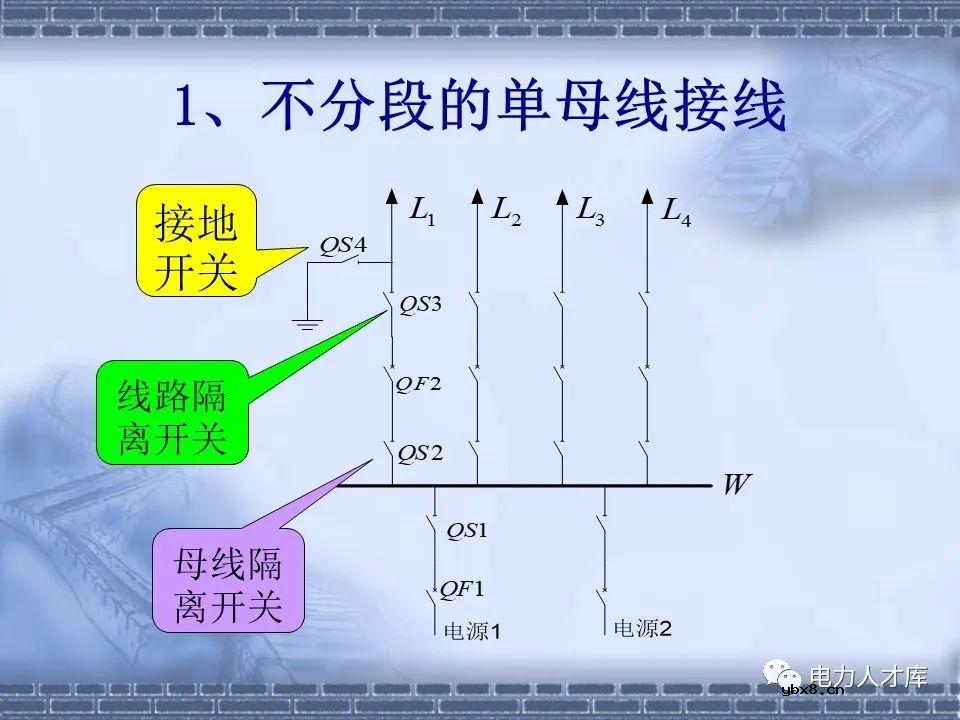 1、不分段的单母线接线

接地开关

线路隔离开关

母线隔离开关

$L_1$ $L_2$ $L_3$ $L_4$

$QS4$

$QS3$

$QF2$

$QS2$

$W$

$QS1$

$QF1$

电源1

电源2

电力人才库

ybx8.cn